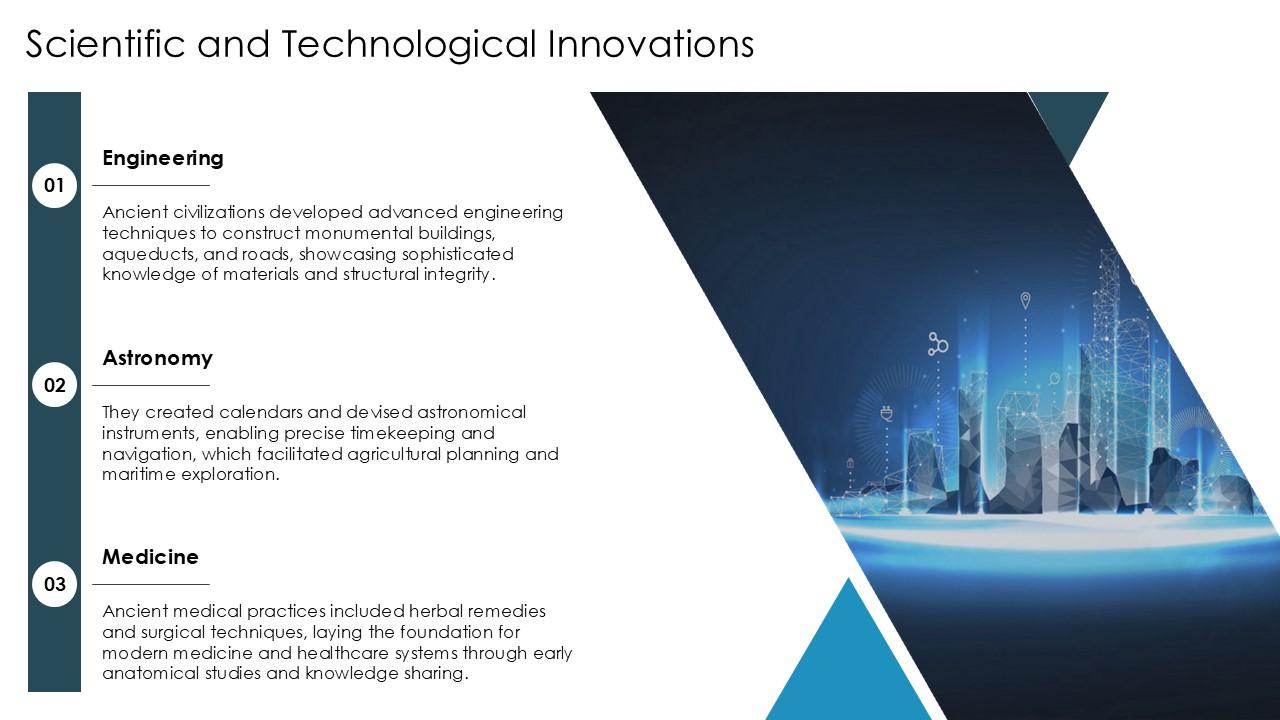 Scientific and Technological Innovations

01

Engineering

Ancient civilizations developed advanced engineering techniques to construct monumental buildings, aqueducts, and roads, showcasing sophisticated knowledge of materials and structural integrity.

02

Astronomy

They created calendars and devised astronomical instruments, enabling precise timekeeping and navigation, which facilitated agricultural planning and maritime exploration.

03

Medicine

Ancient medical practices included herbal remedies and surgical techniques, laying the foundation for modern medicine and healthcare systems through early anatomical studies and knowledge sharing.